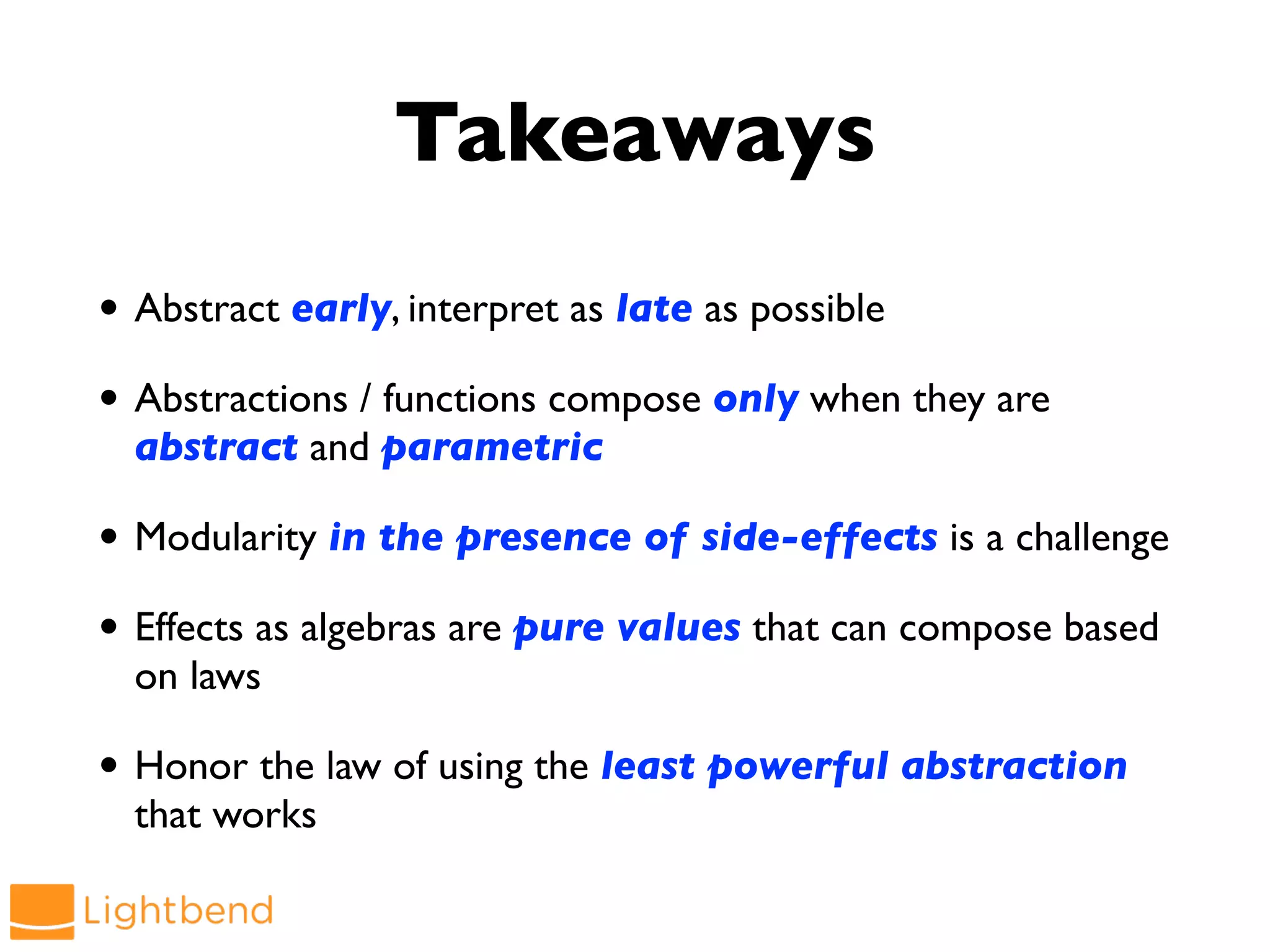 Takeaways

• Abstract early, interpret as late as possible

• Abstractions / functions compose only when they are abstract and parametric

• Modularity in the presence of side-effects is a challenge

• Effects as algebras are pure values that can compose based on laws

• Honor the law of using the least powerful abstraction that works

Lightbend